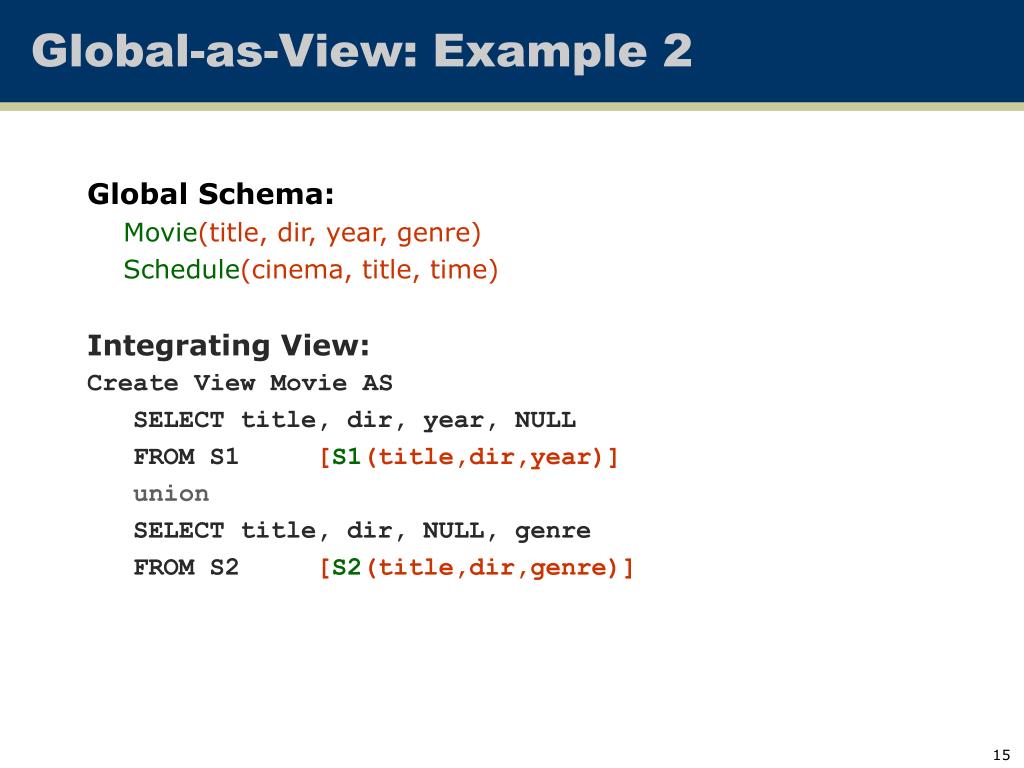 Global-as-View: Example 2

Global Schema:
Movie(title, dir, year, genre)
Schedule(cinema, title, time)

Integrating View:
Create View Movie AS
SELECT title, dir, year, NULL
FROM S1 [S1(title,dir,year)]
union
SELECT title, dir, NULL, genre
FROM S2 [S2(title,dir,genre)]

15